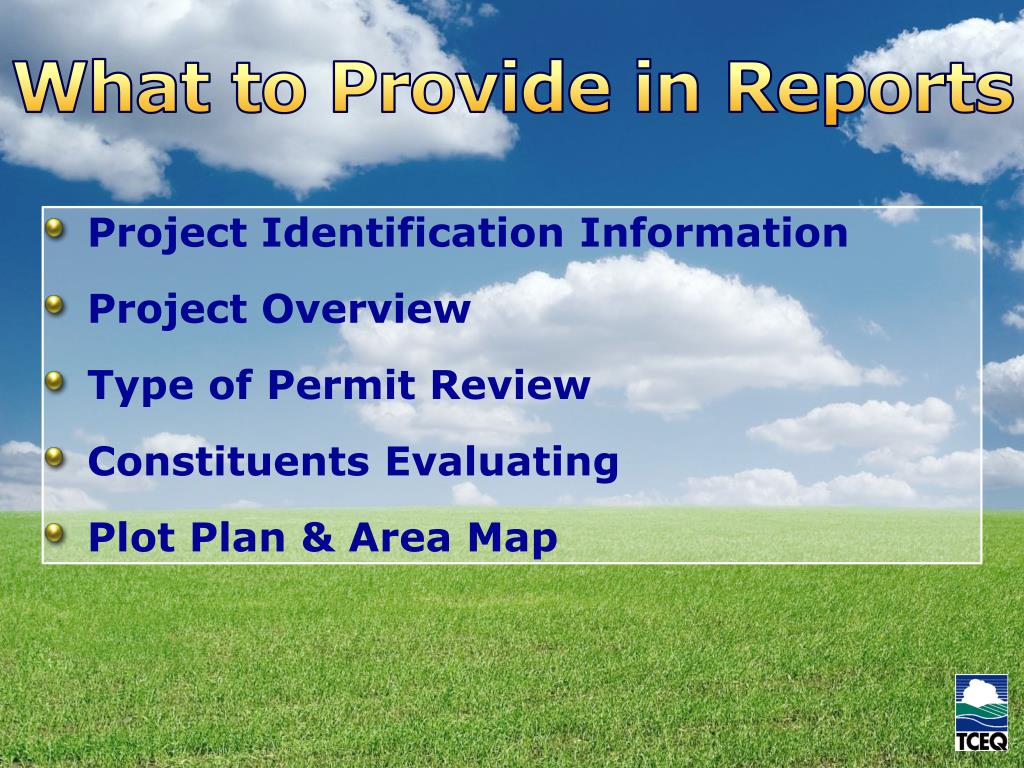 What to Provide in Reports

Project Identification Information

Project Overview

Type of Permit Review

Constituents Evaluating

Plot Plan & Area Map

TCEQ